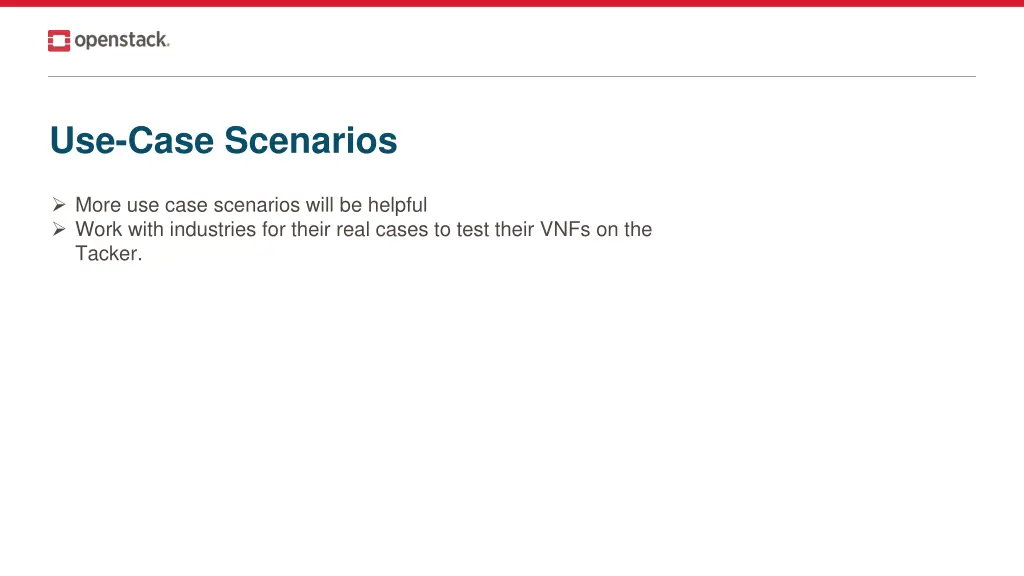 openstack.

Use-Case Scenarios

➢ More use case scenarios will be helpful
➢ Work with industries for their real cases to test their VNFs on the Tacker.